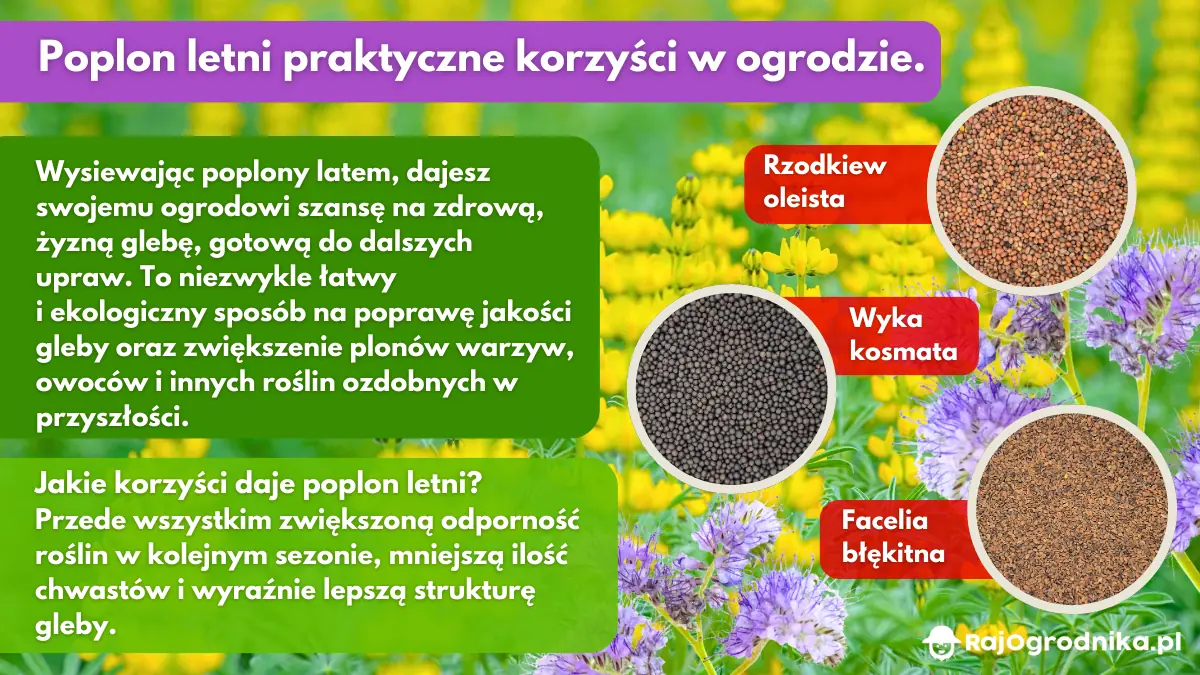 Poplon letni praktyczne korzyści w ogrodzie.

Wysiewając poplony latem, dajesz swojemu ogrodowi szansę na zdrową, żyzną glebę, gotową do dalszych upraw. To niezwykle łatwy i ekologiczny sposób na poprawę jakości gleby oraz zwiększenie plonów warzyw, owoców i innych roślin ozdobnych w przyszłości.

Jakie korzyści daje poplon letni? Przede wszystkim zwiększoną odporność roślin w kolejnym sezonie, mniejszą ilość chwastów i wyraźnie lepszą strukturę gleby.

Rzodkiew oleista

Wyka kosmata

Facelia błękitna

RajOgrodnika.pl